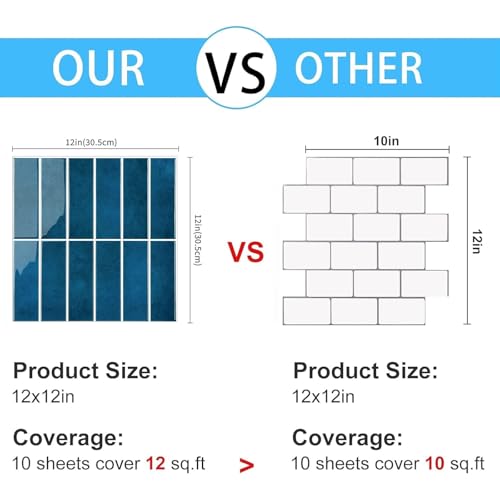 OUR VS OTHER

12in(30.5cm)

12in(30.5cm)

VS

10in

12in

Product Size:
12x12in

Coverage:
10 sheets cover 12 sq.ft

>

Product Size:
12x12in

Coverage:
10 sheets cover 10 sq.ft